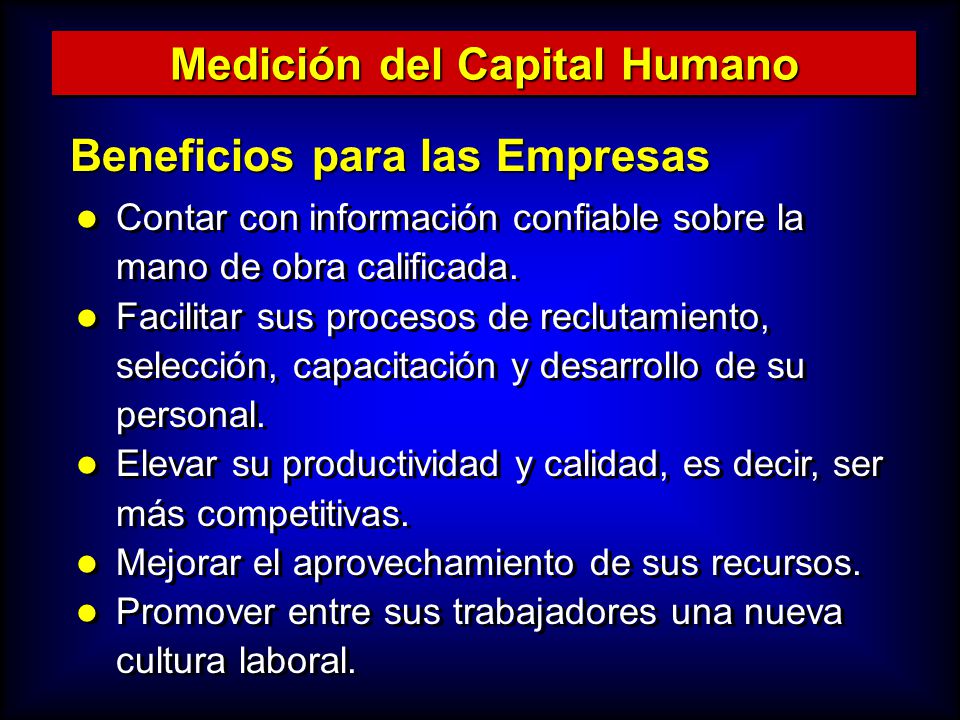 Medición del Capital Humano

Beneficios para las Empresas

- Contar con información confiable sobre la mano de obra calificada.
- Facilitar sus procesos de reclutamiento, selección, capacitación y desarrollo de su personal.
- Elevar su productividad y calidad, es decir, ser más competitivas.
- Mejorar el aprovechamiento de sus recursos.
- Promover entre sus trabajadores una nueva cultura laboral.